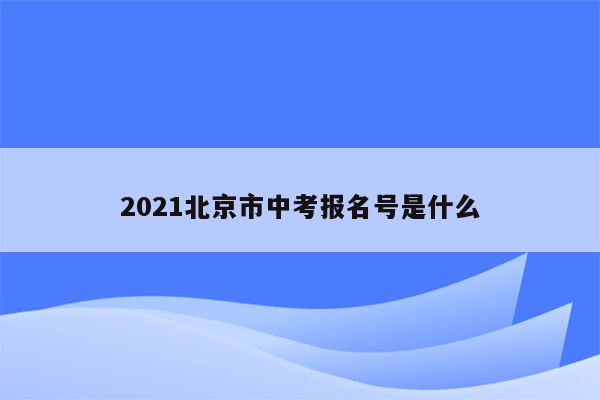 2021北京市中考报名号是什么